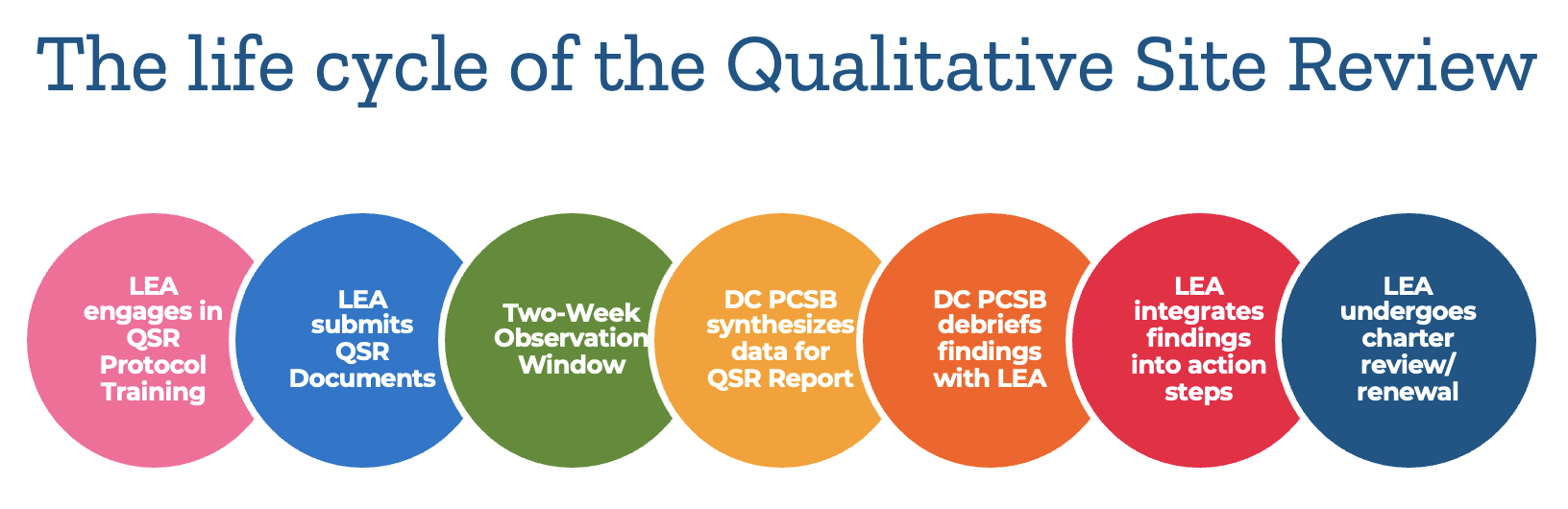 The life cycle of the Qualitative Site Review

LEA engages in QSR Protocol Training

LEA submits QSR Documents

Two-Week Observation Window

DC PCSB synthesizes data for QSR Report

DC PCSB debriefs findings with LEA

LEA integrates findings into action steps

LEA undergoes charter review/ renewal